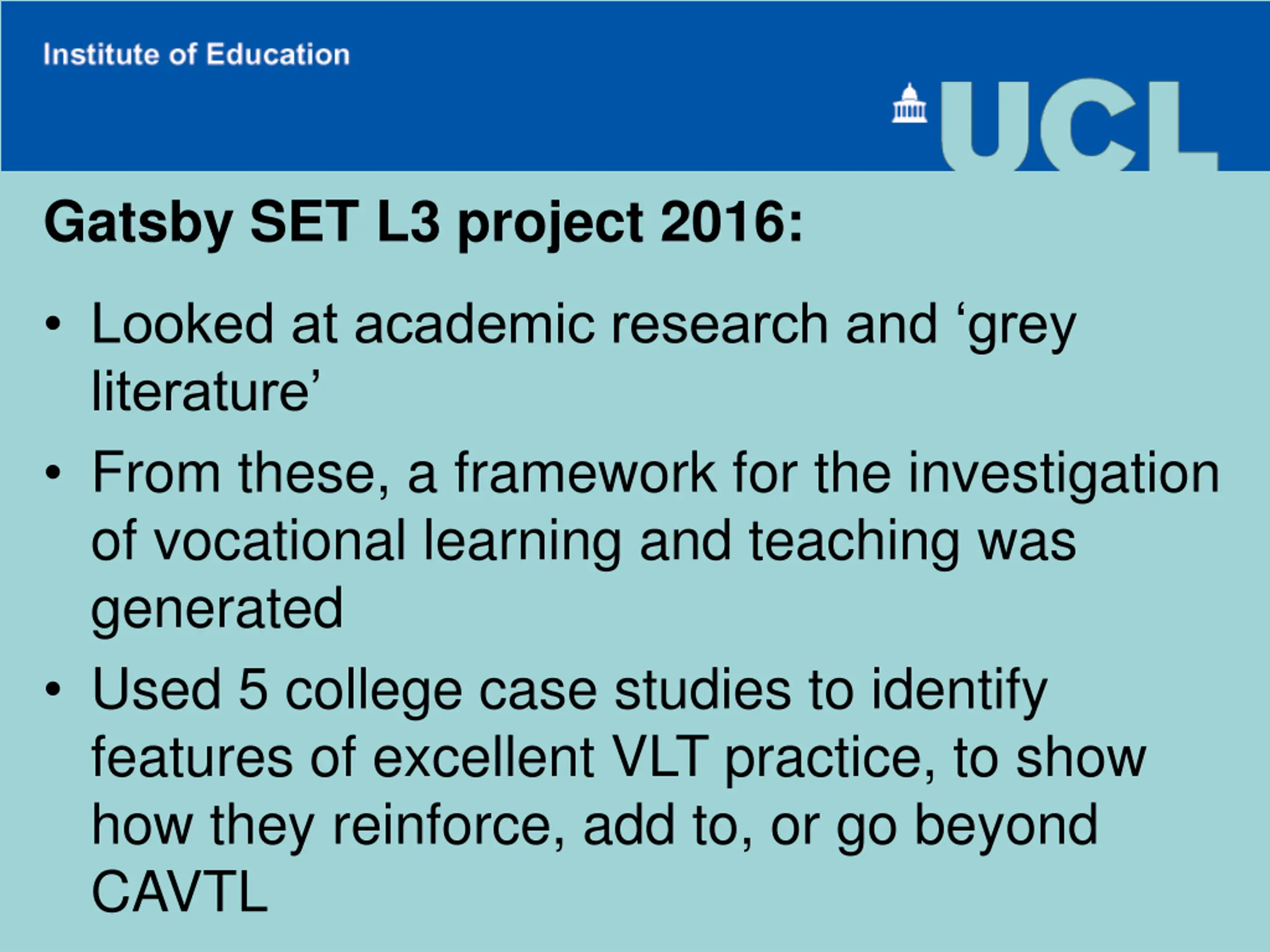 Institute of Education

UCL

Gatsby SET L3 project 2016:

• Looked at academic research and ‘grey literature’

• From these, a framework for the investigation of vocational learning and teaching was generated

• Used 5 college case studies to identify features of excellent VLT practice, to show how they reinforce, add to, or go beyond CAVTL